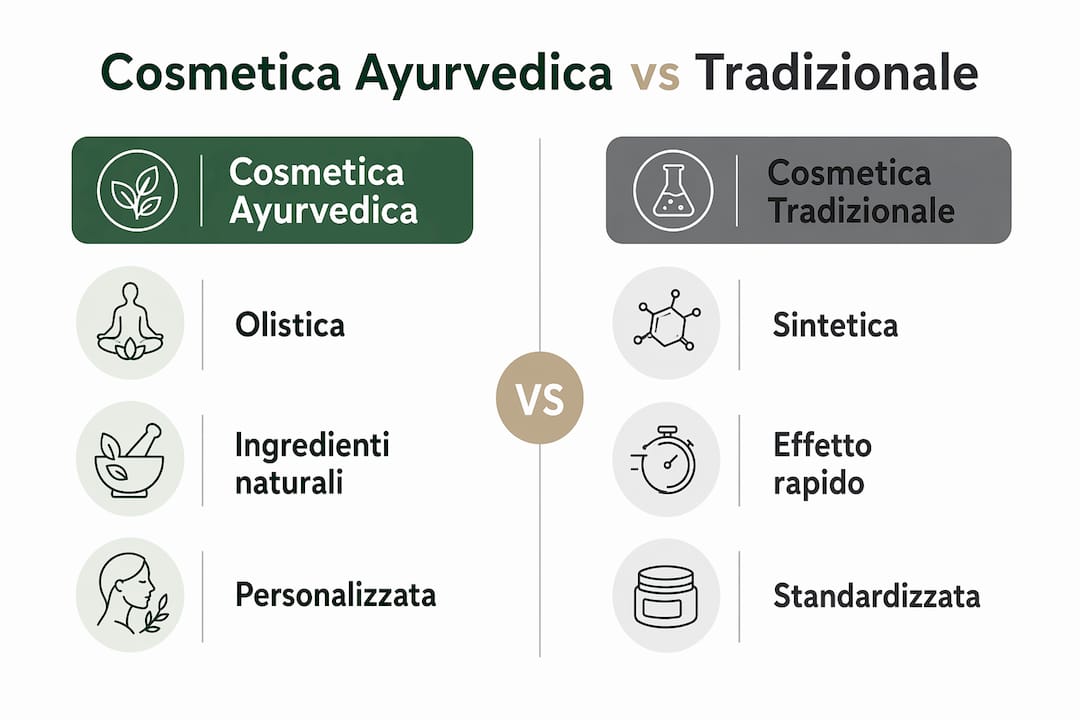 Cosmetica Ayurvedica vs Tradizionale

Cosmetica Ayurvedica

Olistica

Ingredienti naturali

Personalizzata

VS

Cosmetica Tradizionale

Sintetica

Effetto rapido

Standardizzata